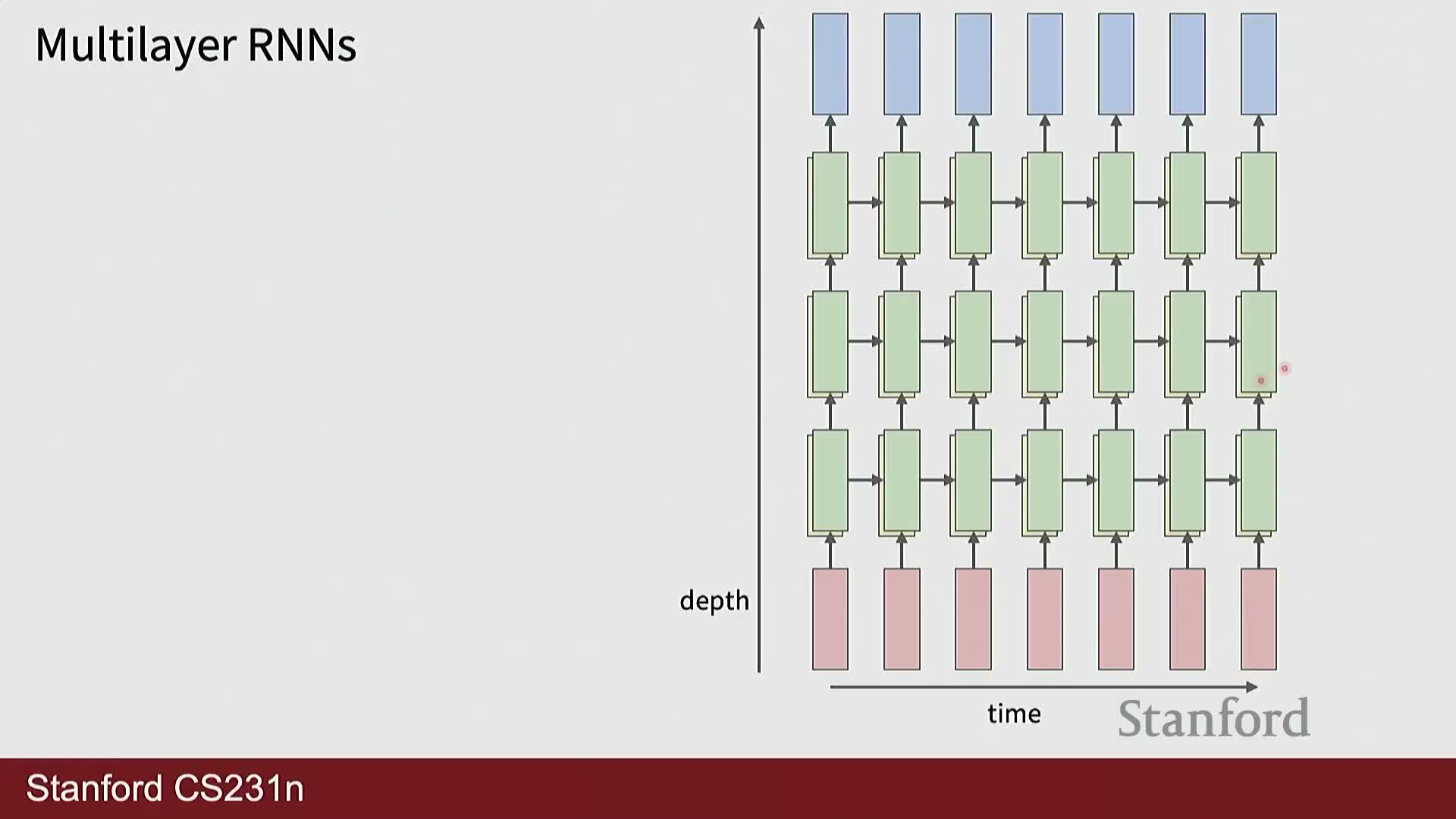 Multilayer RNNs

depth

time

Stanford

Stanford CS231n